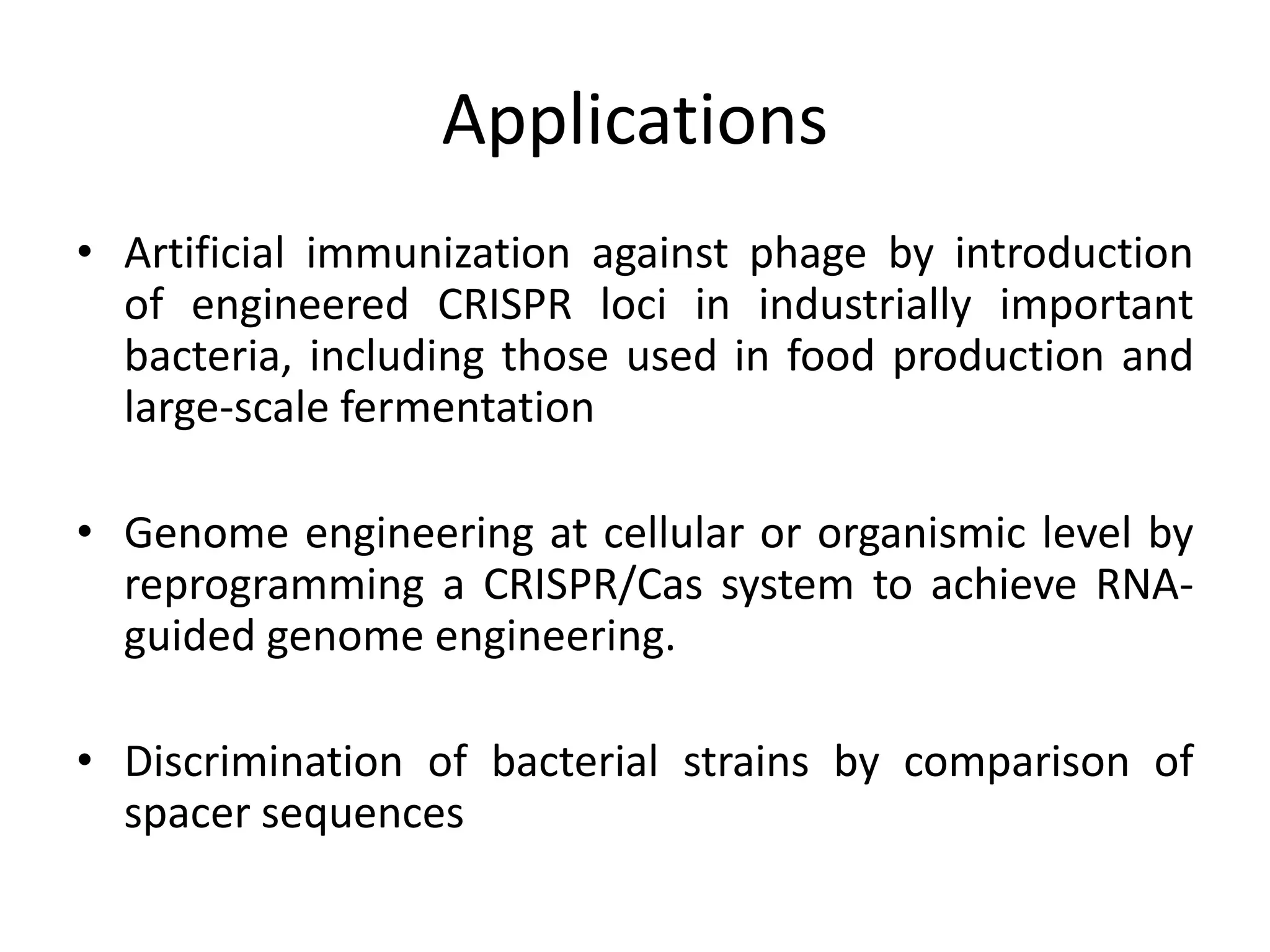 Applications

• Artificial immunization against phage by introduction of engineered CRISPR loci in industrially important bacteria, including those used in food production and large-scale fermentation

• Genome engineering at cellular or organismic level by reprogramming a CRISPR/Cas system to achieve RNA-guided genome engineering.

• Discrimination of bacterial strains by comparison of spacer sequences